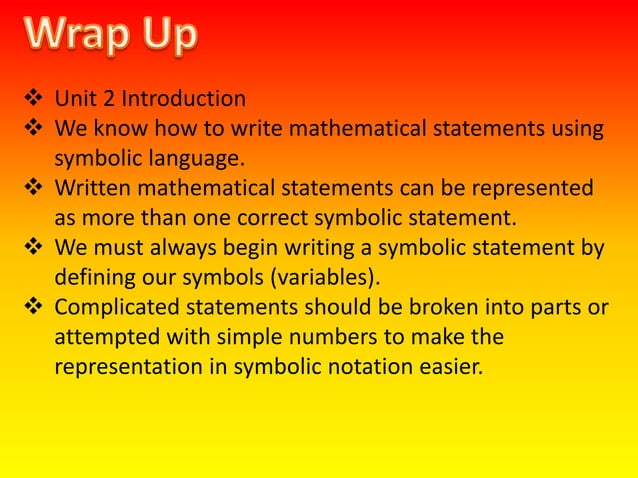 Wrap Up

❖ Unit 2 Introduction
❖ We know how to write mathematical statements using symbolic language.
❖ Written mathematical statements can be represented as more than one correct symbolic statement.
❖ We must always begin writing a symbolic statement by defining our symbols (variables).
❖ Complicated statements should be broken into parts or attempted with simple numbers to make the representation in symbolic notation easier.